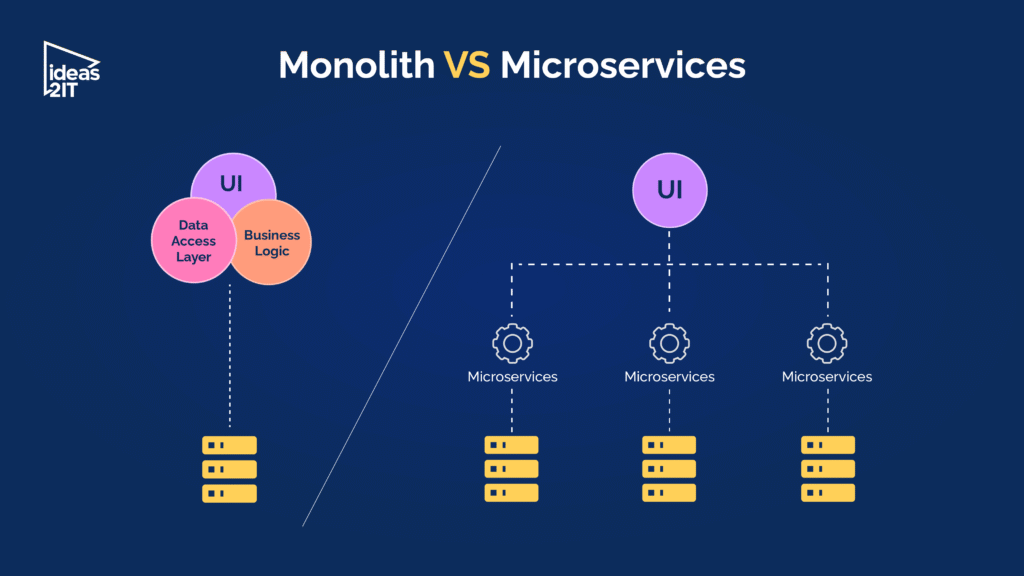 ideas 2IT

Monolith VS Microservices

UI

Data Access Layer

Business Logic

UI

Microservices

Microservices

Microservices